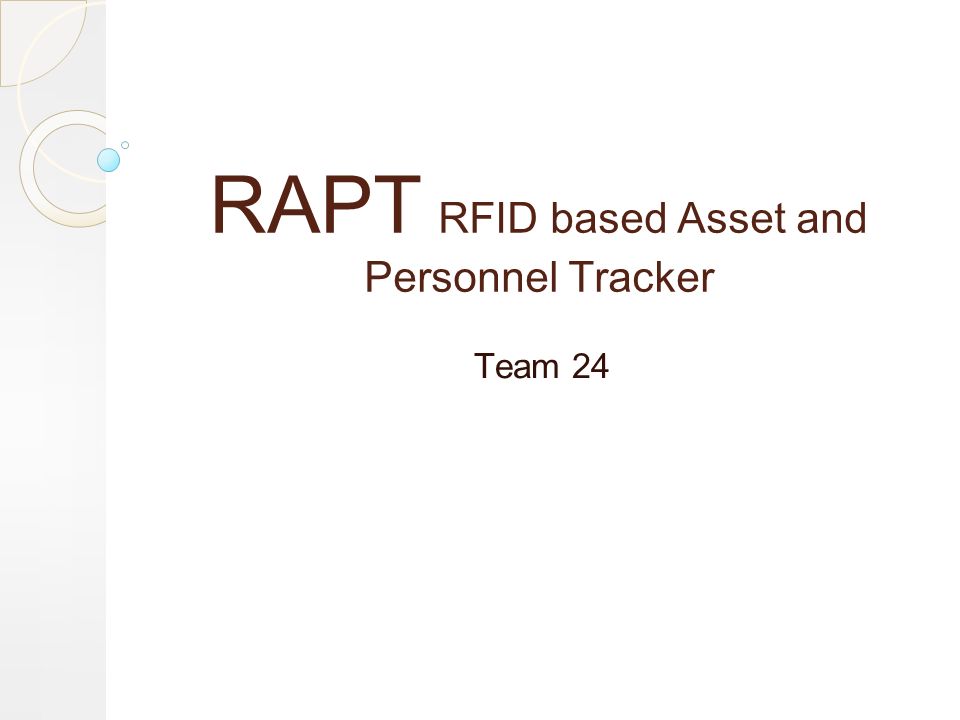 RAPT RFID based Asset and Personnel Tracker

Team 24